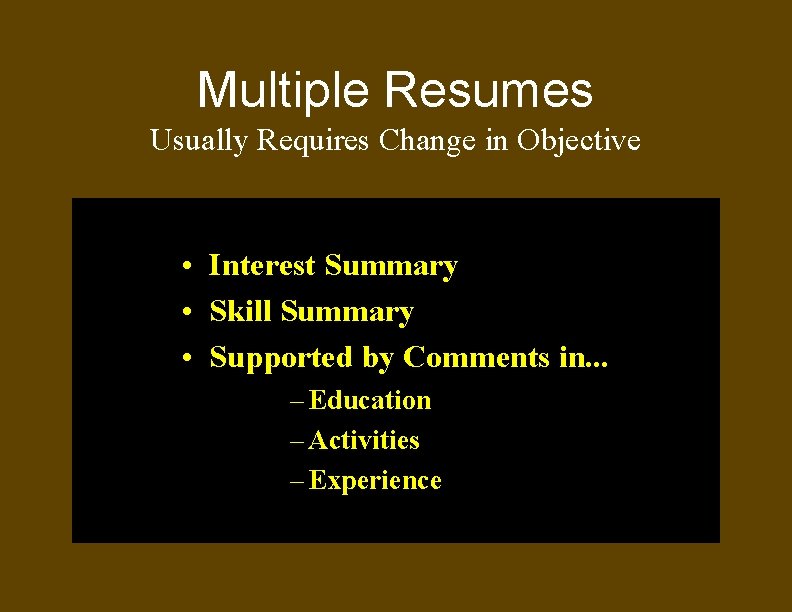 Multiple Resumes
Usually Requires Change in Objective

• Interest Summary
• Skill Summary
• Supported by Comments in...
– Education
– Activities
– Experience